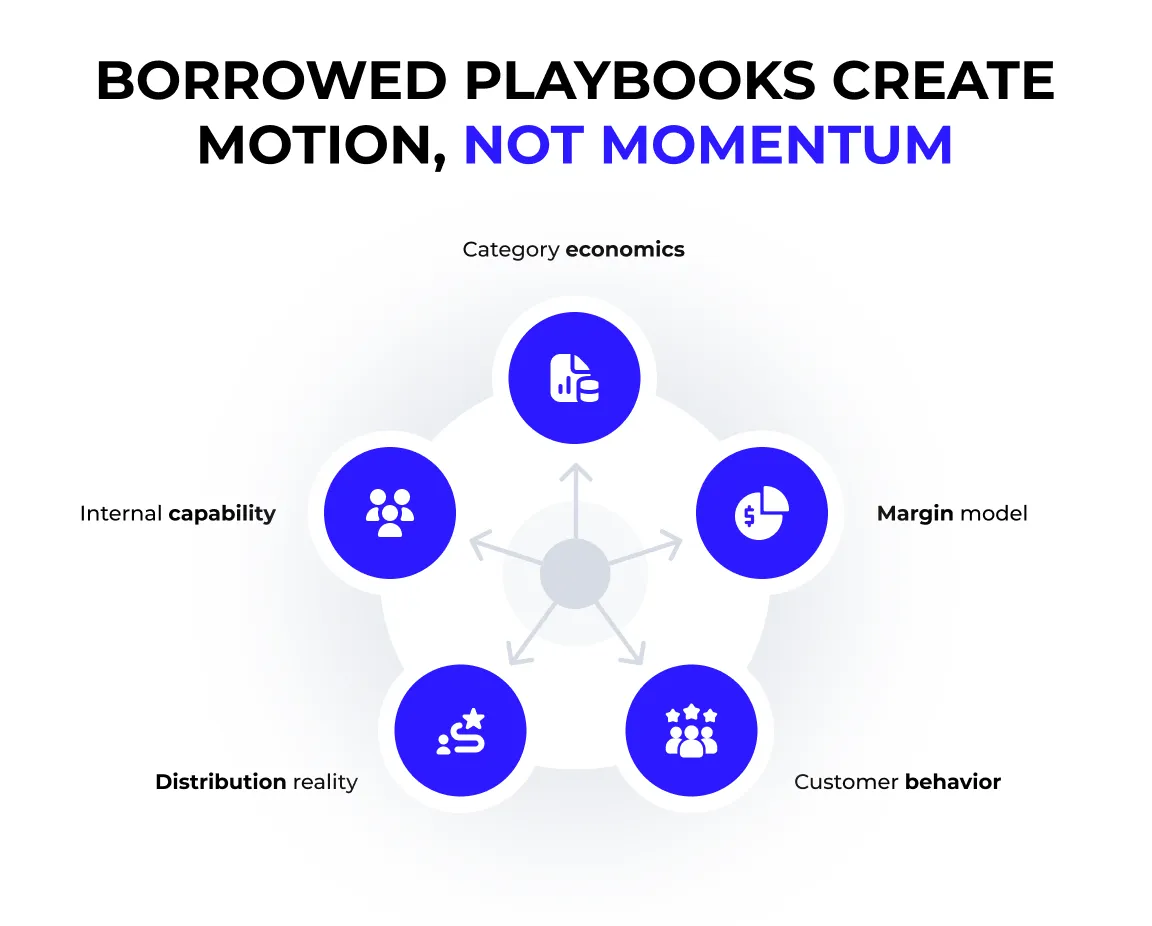 BORROWED PLAYBOOKS CREATE MOTION, NOT MOMENTUM

Category economics

Internal capability

Margin model

Distribution reality

Customer behavior